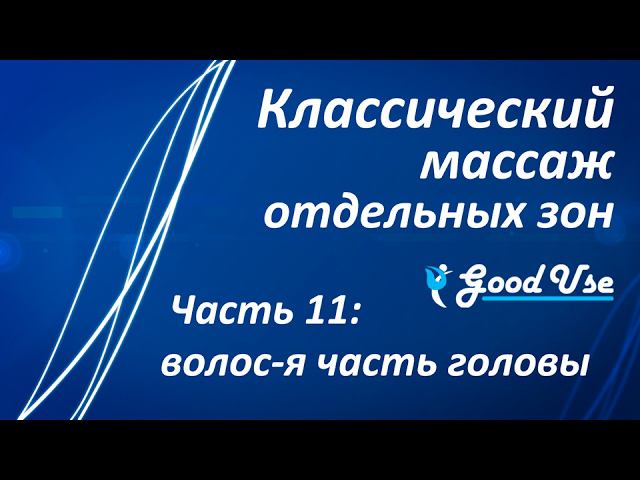 Классический массаж отдельных зон

Good Use

Часть 11:
волос-я часть головы